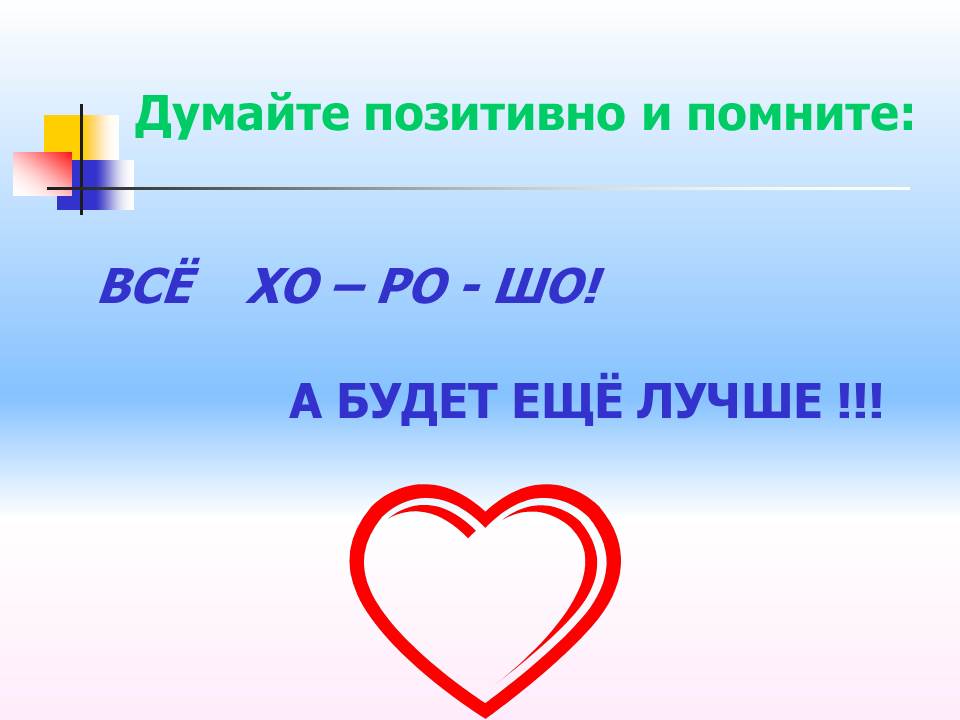 Думайте позитивно и помните:

ВСЁ   ХО – РО - ШО!

А БУДЕТ ЕЩЁ ЛУЧШЕ !!!